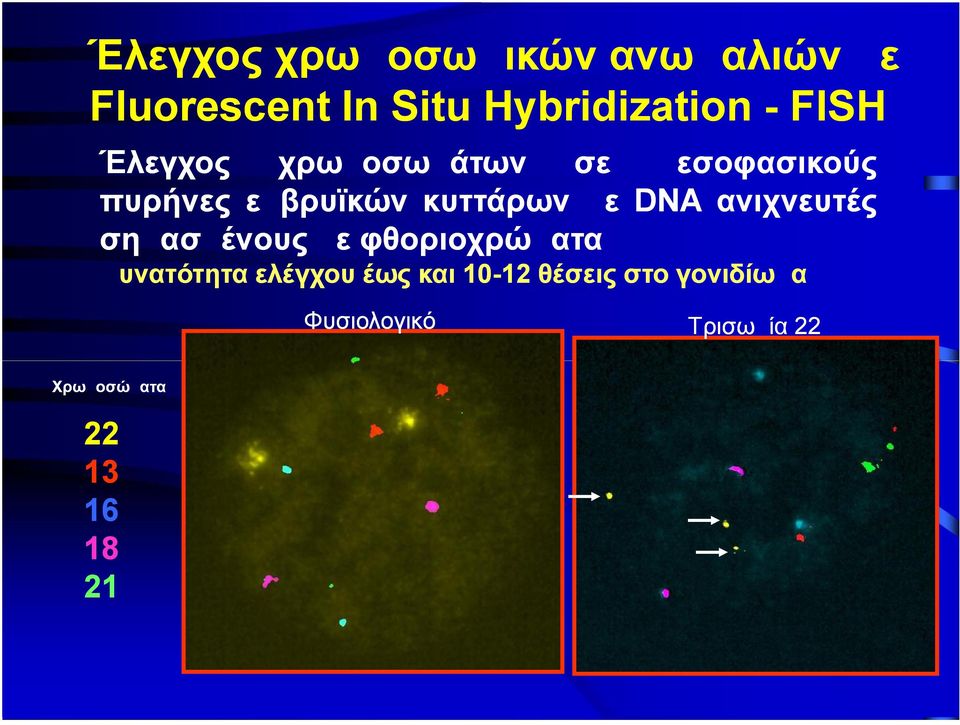 Έλεγχος χρω οσω ικών ανω αλιών ε Fluorescent In Situ Hybridization - FISH

Έλεγχος χρω οσω άτων σε εσοφασικούς πυρήνες ε βρυϊκών κυττάρων ε DNA ανιχνευτές ση ασ ένους ε φθοριοχρώ ατα

υνατότητα ελέγχου έως και 10-12 θέσεις στο γονιδίω α

Φυσιολογικό

Τρισω ία 22

Χρω οσώ ατα

22
13
16
18
21